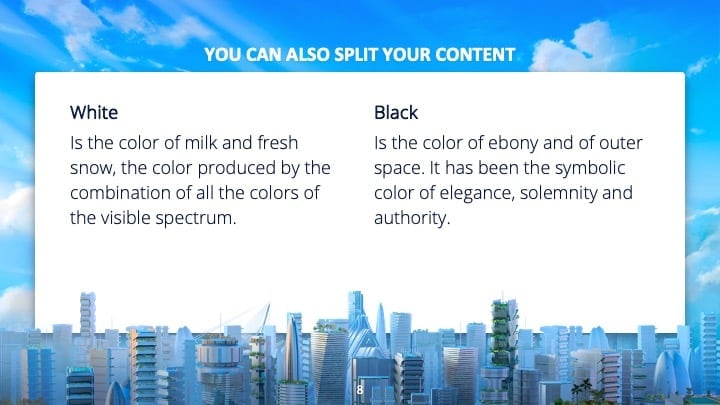 YOU CAN ALSO SPLIT YOUR CONTENT

White

Is the color of milk and fresh snow, the color produced by the combination of all the colors of the visible spectrum.

Black

Is the color of ebony and of outer space. It has been the symbolic color of elegance, solemnity and authority.

8